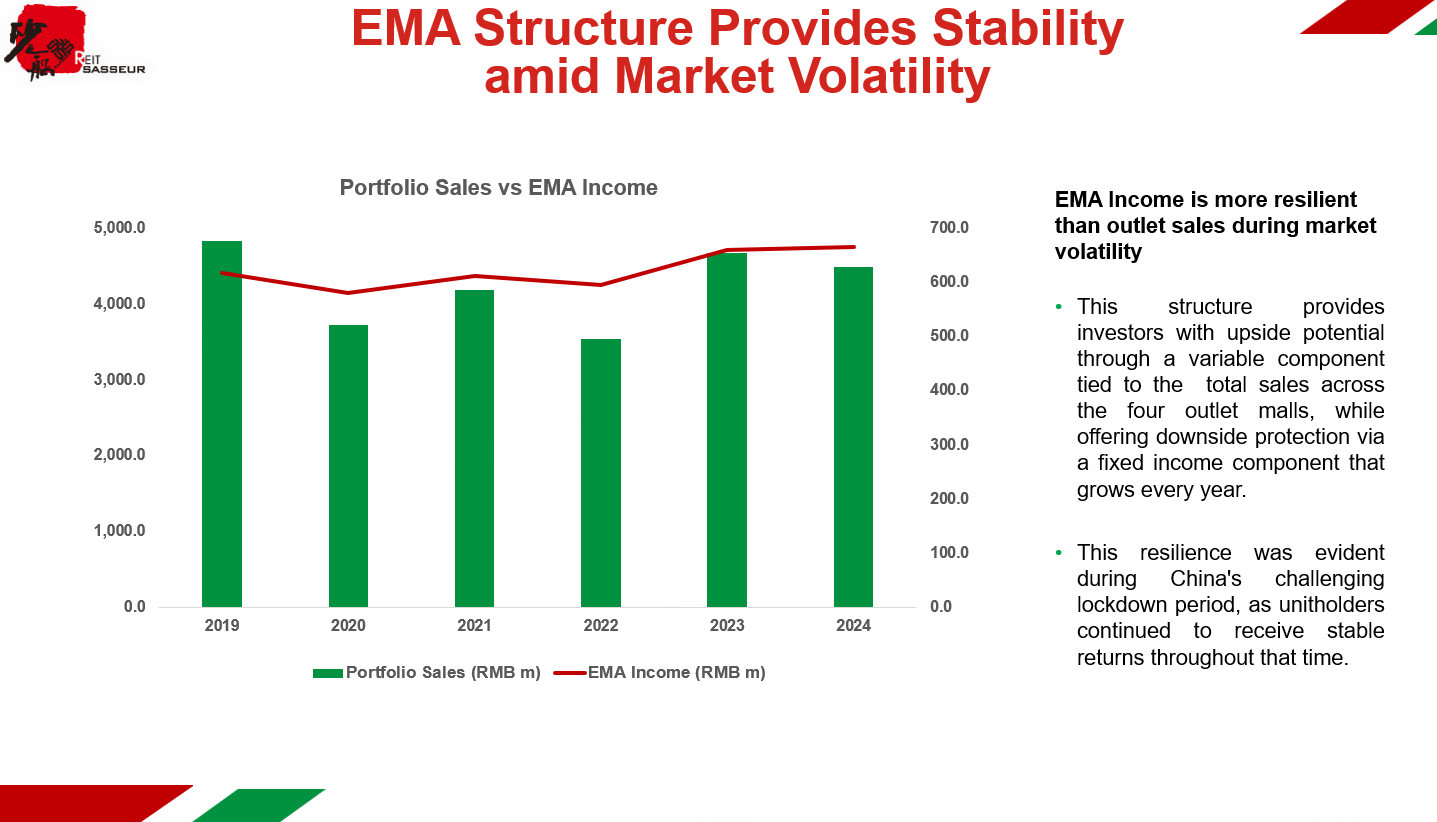 REIT SASSEUR

EMA Structure Provides Stability amid Market Volatility

Portfolio Sales vs EMA Income

5,000.0
4,000.0
3,000.0
2,000.0
1,000.0
0.0

700.0
600.0
500.0
400.0
300.0
200.0
100.0
0.0

2019 2020 2021 2022 2023 2024

Portfolio Sales (RMB m) EMA Income (RMB m)

EMA Income is more resilient than outlet sales during market volatility

• This structure provides investors with upside potential through a variable component tied to the total sales across the four outlet malls, while offering downside protection via a fixed income component that grows every year.

• This resilience was evident during China's challenging lockdown period, as unitholders continued to receive stable returns throughout that time.